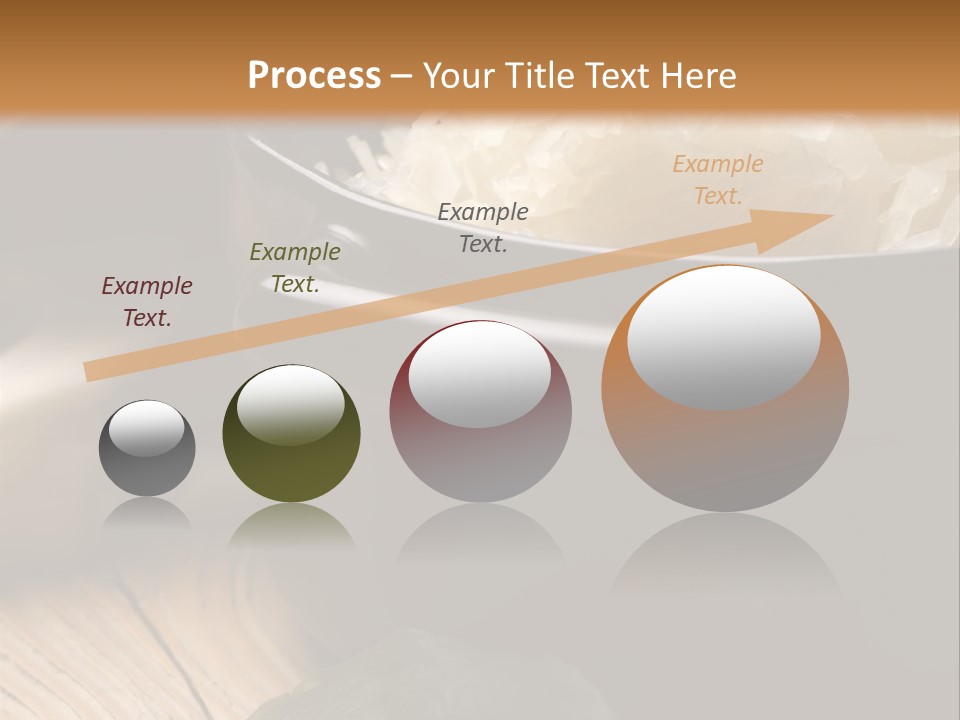 Process – Your Title Text Here

Example Text.

Example Text.

Example Text.

Example Text.